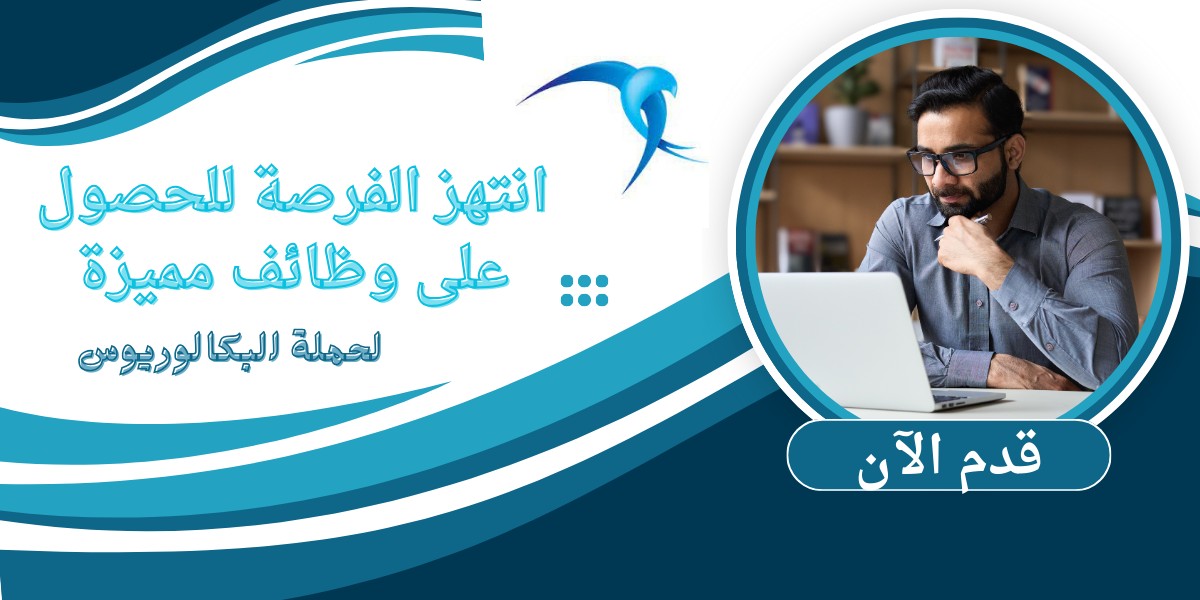 انتهز الفرصة للحصول على وظائف مميزة

لحملة البكالوريوس

قدم الآن